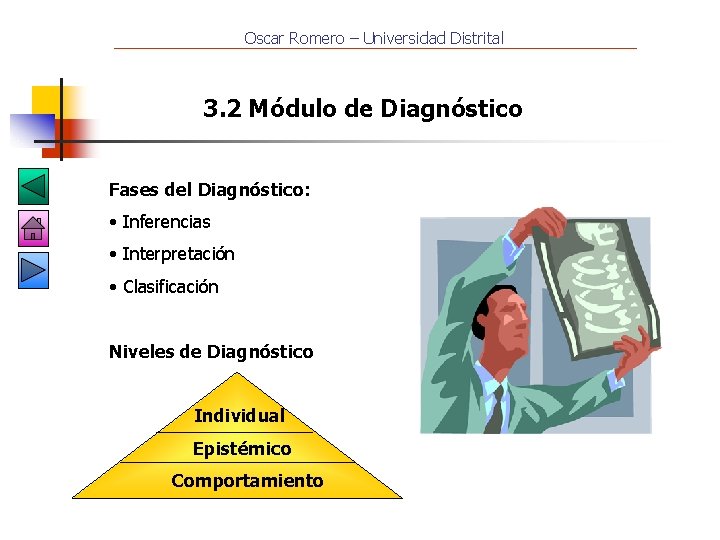 Oscar Romero – Universidad Distrital

3.2 Módulo de Diagnóstico

Fases del Diagnóstico:

• Inferencias

• Interpretación

• Clasificación

Niveles de Diagnóstico

Individual

Epistémico

Comportamiento